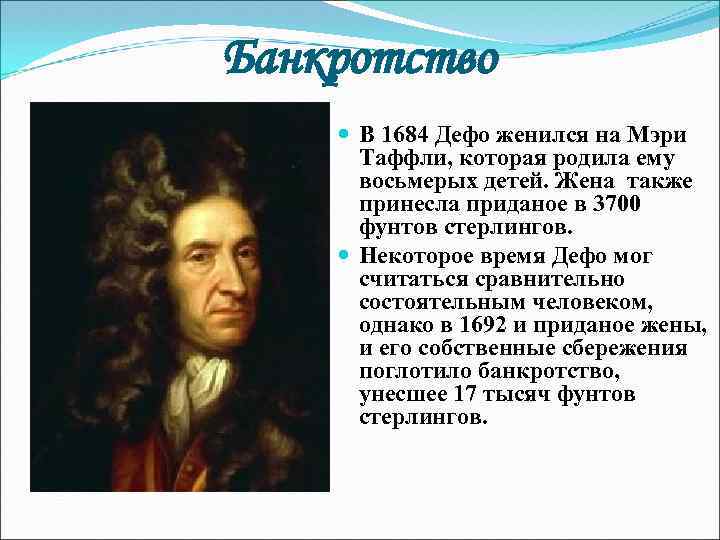 Банкротство

В 1684 Дефо женился на Мэри Таффли, которая родила ему восьмерых детей. Жена  также принесла приданое в 3700 фунтов стерлингов.

Некоторое время Дефо мог считаться сравнительно состоятельным человеком, однако в 1692 и приданое жены, и его собственные сбережения поглотило банкротство, унесшее 17 тысяч фунтов стерлингов.